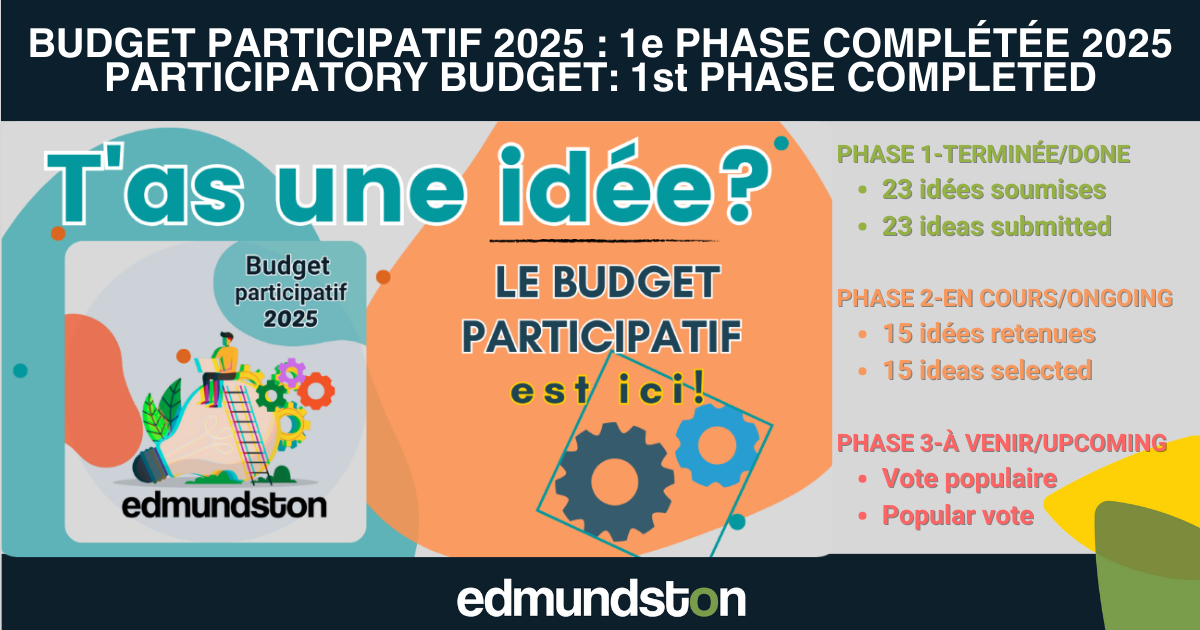 BUDGET PARTICIPATIF 2025 : 1e PHASE COMPLÉTÉE 2025
PARTICIPATORY BUDGET: 1st PHASE COMPLETED

T'as une idée?

Budget participatif 2025

edmundston

LE BUDGET PARTICIPATIF est ici!

PHASE 1-TERMINÉE/DONE
• 23 idées soumises
• 23 ideas submitted

PHASE 2-EN COURS/ONGOING
• 15 idées retenues
• 15 ideas selected

PHASE 3-À VENIR/UPCOMING
• Vote populaire
• Popular vote

edmundston